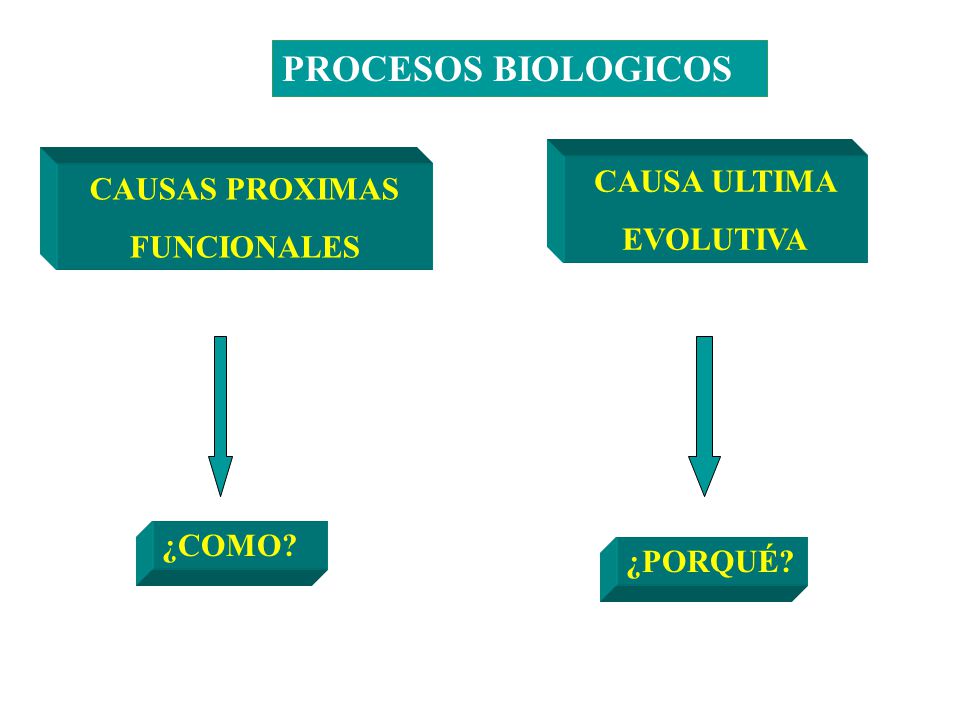 PROCESOS BIOLOGICOS

CAUSAS PROXIMAS
FUNCIONALES

CAUSA ULTIMA
EVOLUTIVA

¿COMO?

¿PORQUÉ?